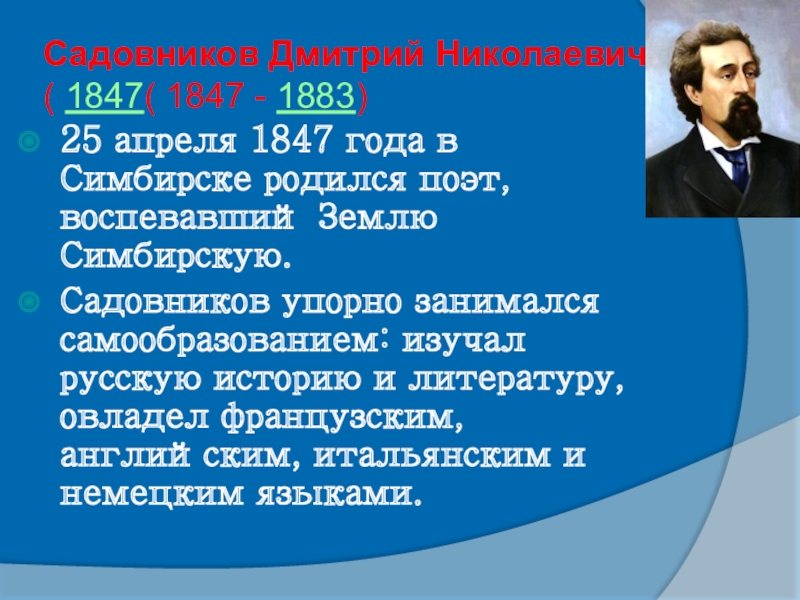 Садовников Дмитрий Николаевич ( 1847( 1847 - 1883)

25 апреля 1847 года в Симбирске родился поэт, воспевавший Землю Симбирскую.

Садовников упорно занимался самообразованием: изучал русскую историю и литературу, овладел французским, англий ским, итальянским и немецким языками.